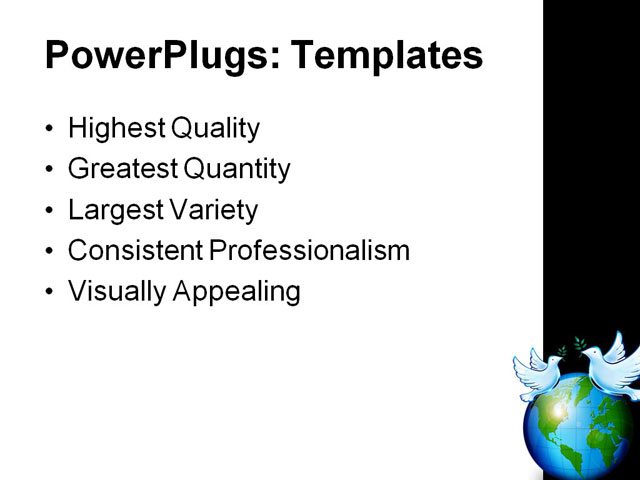 PowerPlugs: Templates

• Highest Quality
• Greatest Quantity
• Largest Variety
• Consistent Professionalism
• Visually Appealing